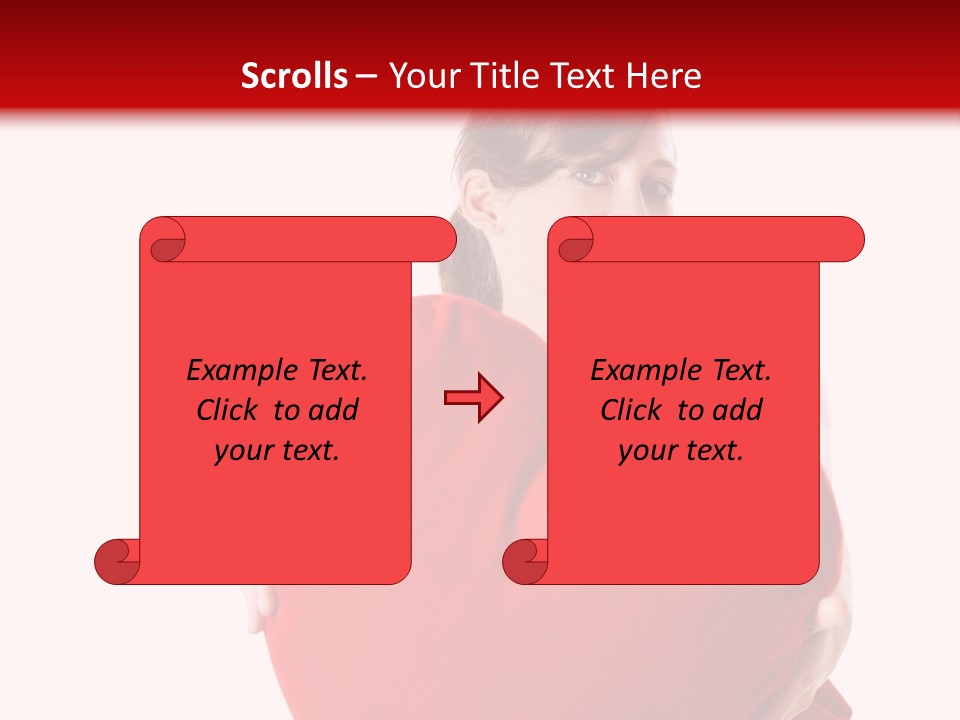 Scrolls – Your Title Text Here

Example Text. Click to add your text.

Example Text. Click to add your text.